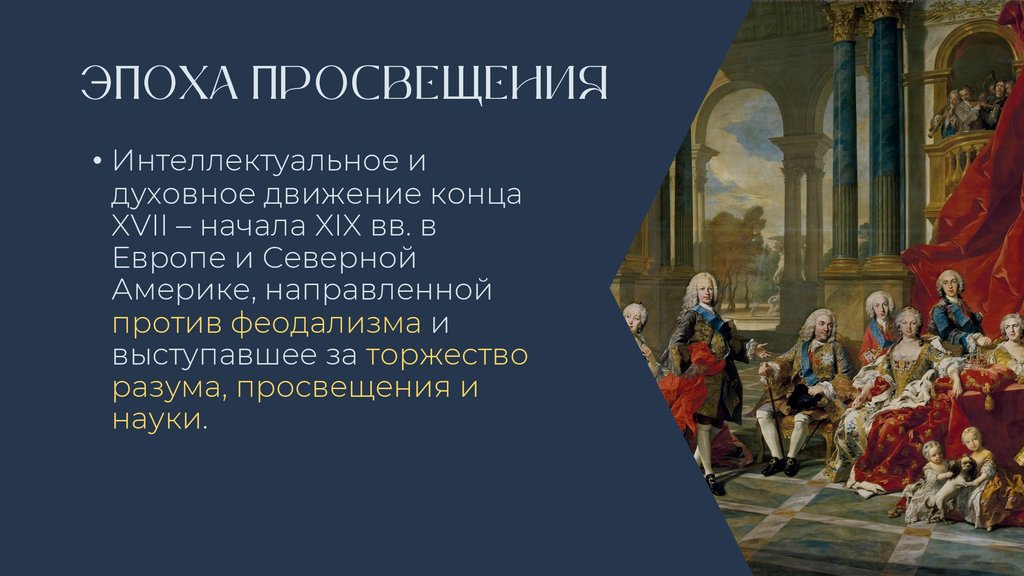 ЭПОХА ПРОСВЕЩЕНИЯ

• Интеллектуальное и духовное движение конца XVII – начала XIX вв. в Европе и Северной Америке, направленной против феодализма и выступавшее за торжество разума, просвещения и науки.